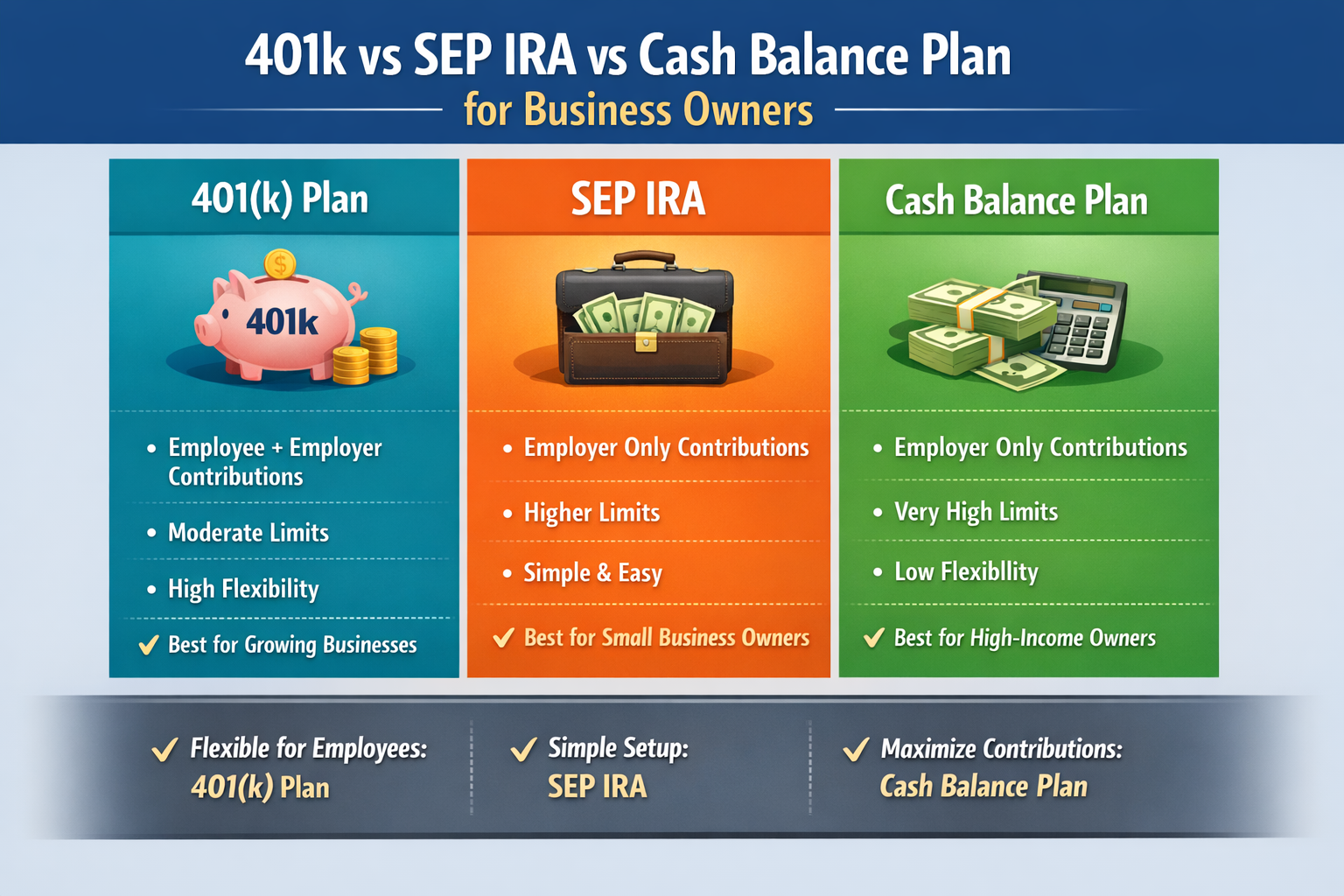 401k vs SEP IRA vs Cash Balance Plan
for Business Owners

401(k) Plan

$

401k

• Employee + Employer Contributions
• Moderate Limits
• High Flexibility
✓ Best for Growing Businesses

SEP IRA

• Employer Only Contributions
• Higher Limits
• Simple & Easy
✓ Best for Small Business Owners

Cash Balance Plan

• Employer Only Contributions
• Very High Limits
• Low Flexibllity
✓ Best for High-Income Owners

✓ Flexible for Employees: 401(k) Plan

✓ Simple Setup: SEP IRA

✓ Maximize Contributions: Cash Balance Plan